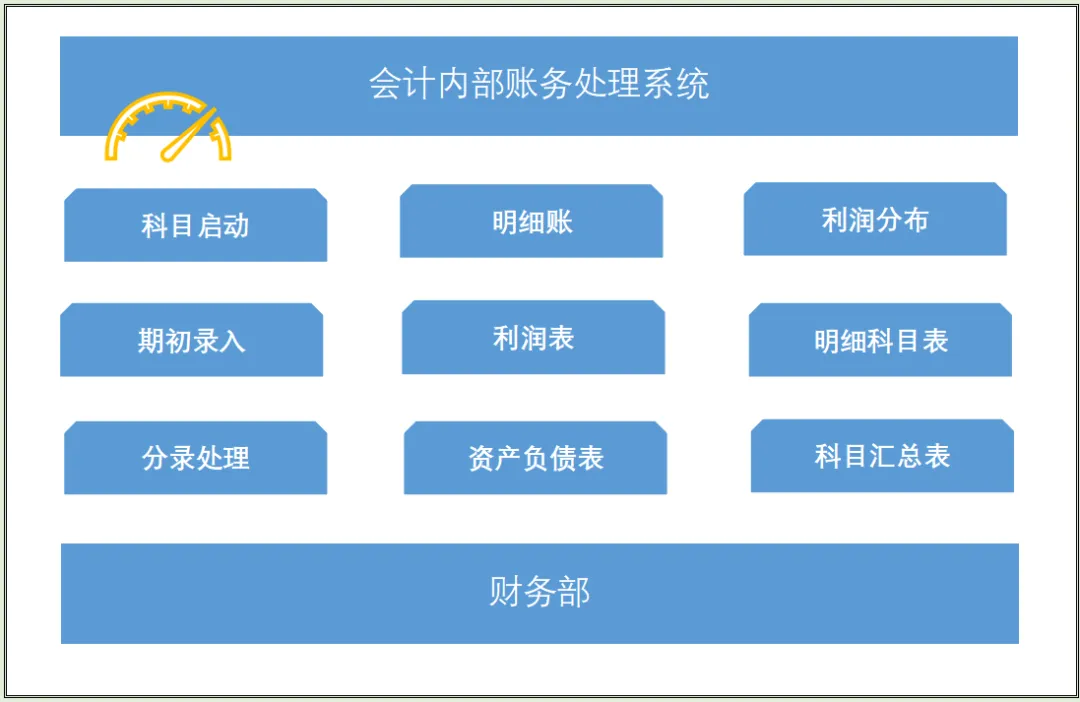 会计内部账务处理系统

科目启动

明细账

利润分布

期初录入

利润表

明细科目表

分录处理

资产负债表

科目汇总表

财务部